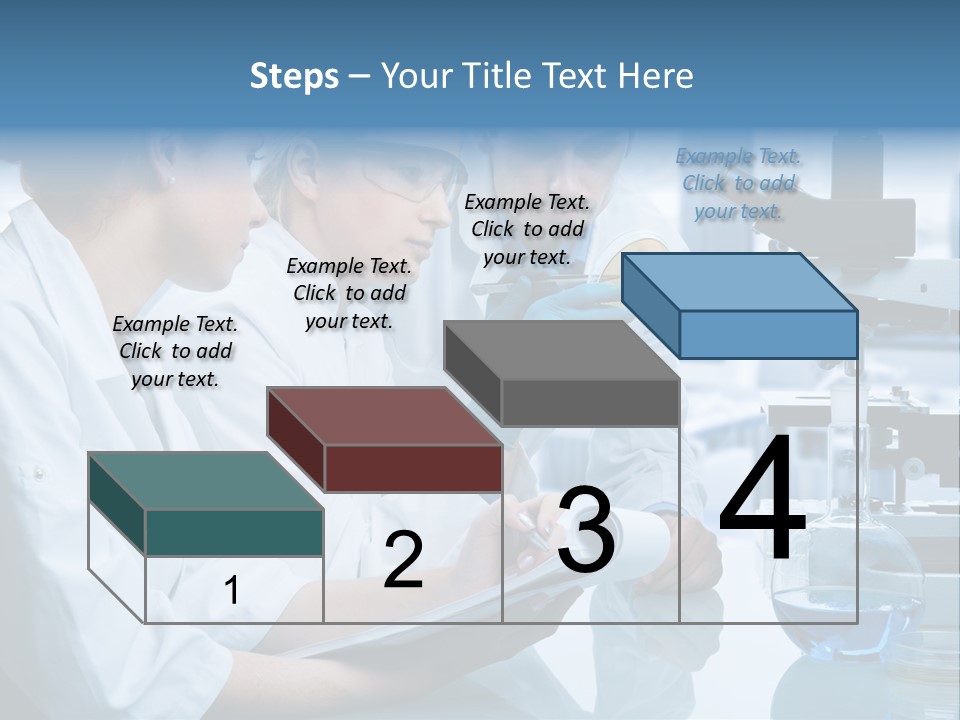 Steps – Your Title Text Here

Example Text. Click to add your text.

Example Text. Click to add your text.

Example Text. Click to add your text.

Example Text. Click to add your text.

1

2

3

4